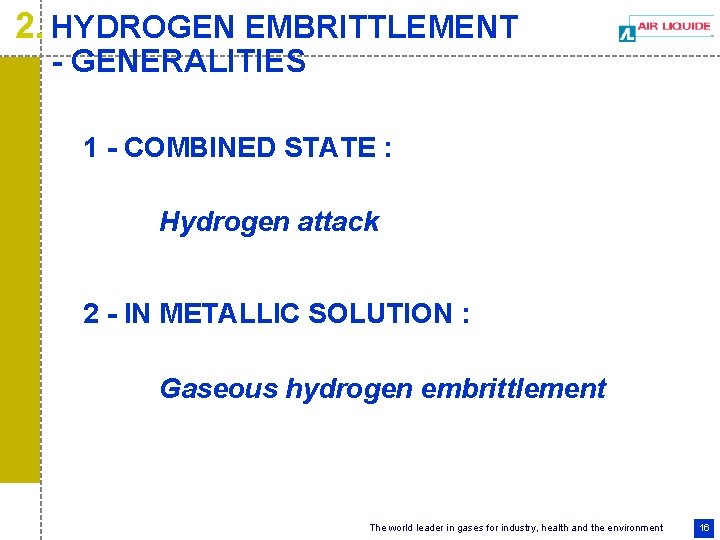 2. HYDROGEN EMBRITTLEMENT - GENERALITIES

AIR LIQUIDE

1 - COMBINED STATE :

Hydrogen attack

2 - IN METALLIC SOLUTION :

Gaseous hydrogen embrittlement

The world leader in gases for industry, health and the environment

16